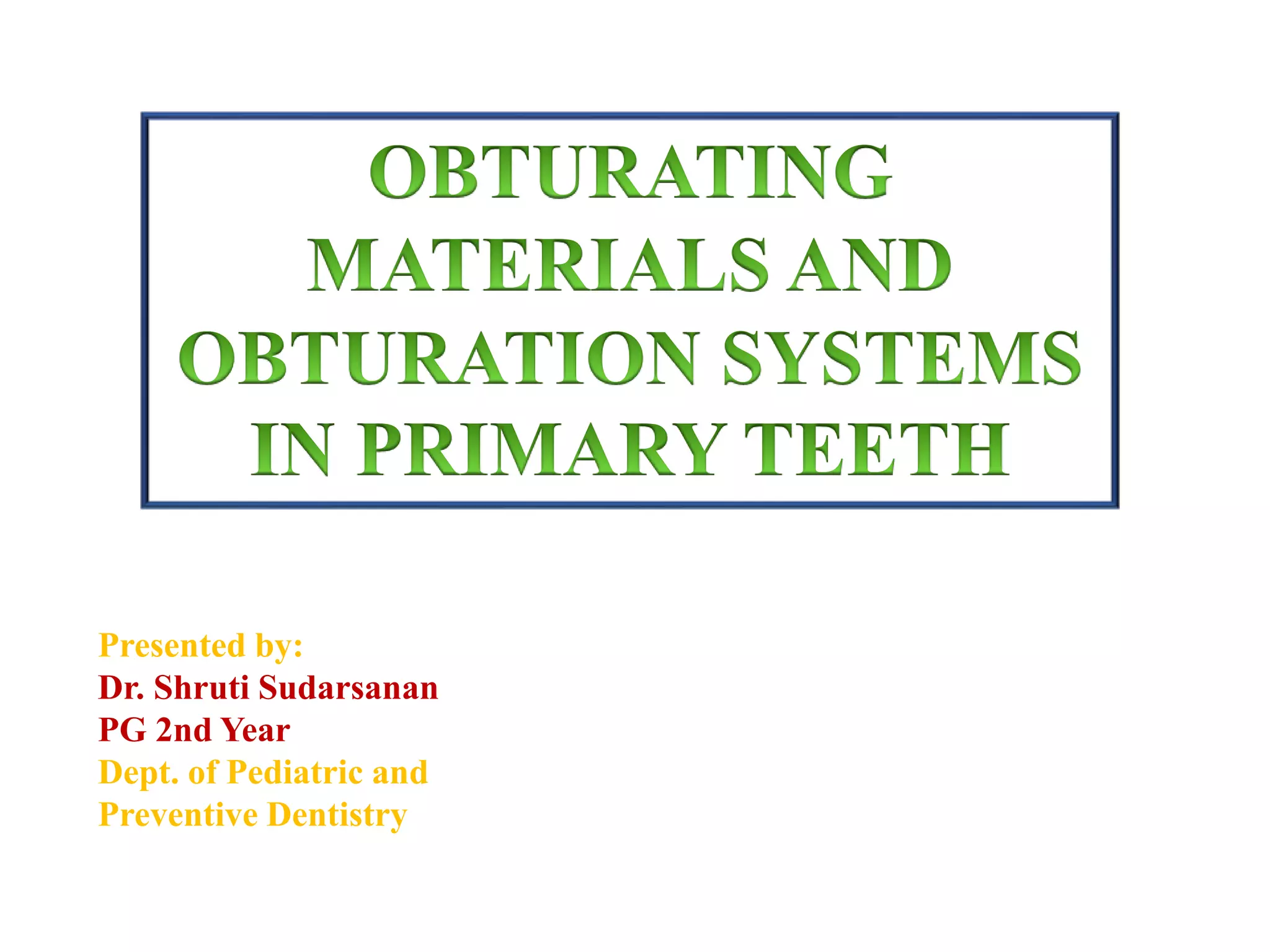 OBTURATING MATERIALS AND OBTURATION SYSTEMS IN PRIMARY TEETH

Presented by:
Dr. Shruti Sudarsanan
PG 2nd Year
Dept. of Pediatric and Preventive Dentistry